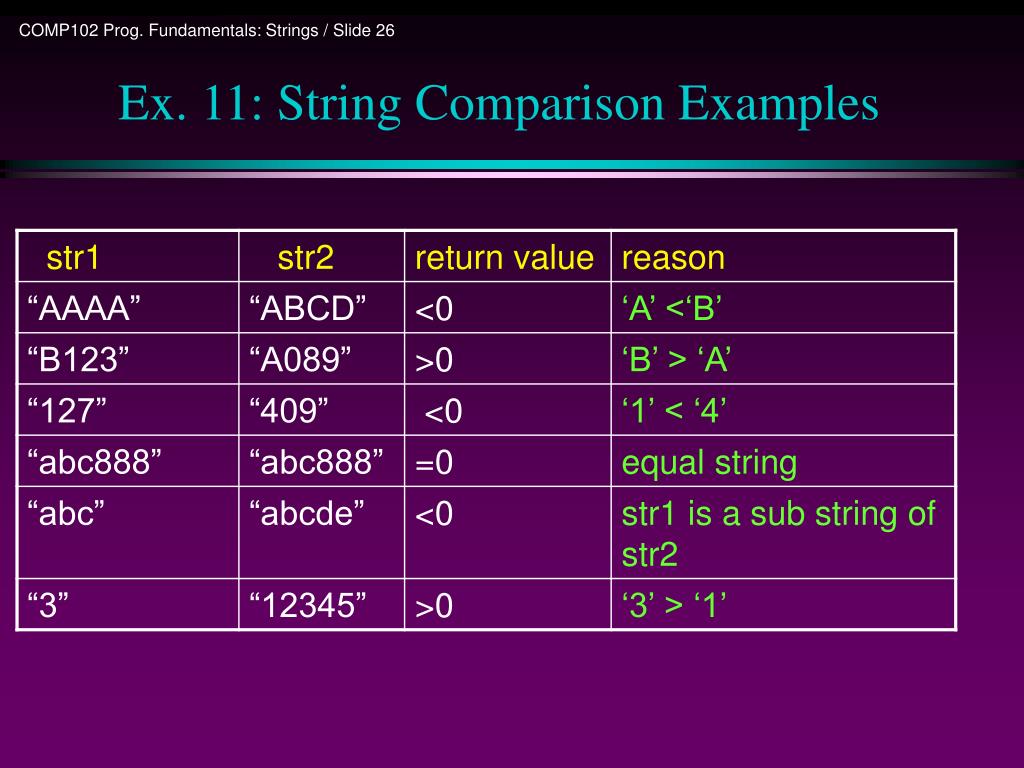 COMP102 Prog. Fundamentals: Strings / Slide 26

Ex. 11: String Comparison Examples

| str1 | str2 | return value | reason |
|---|---|---|---|
| “AAAA” | “ABCD” | <0 | ‘A’ <‘B’ |
| “B123” | “A089” | >0 | ‘B’ > ‘A’ |
| “127” | “409” | <0 | ‘1’ < ‘4’ |
| “abc888” | “abc888” | =0 | equal string |
| “abc” | “abcde” | <0 | str1 is a sub string of str2 |
| “3” | “12345” | >0 | ‘3’ > ‘1’ |